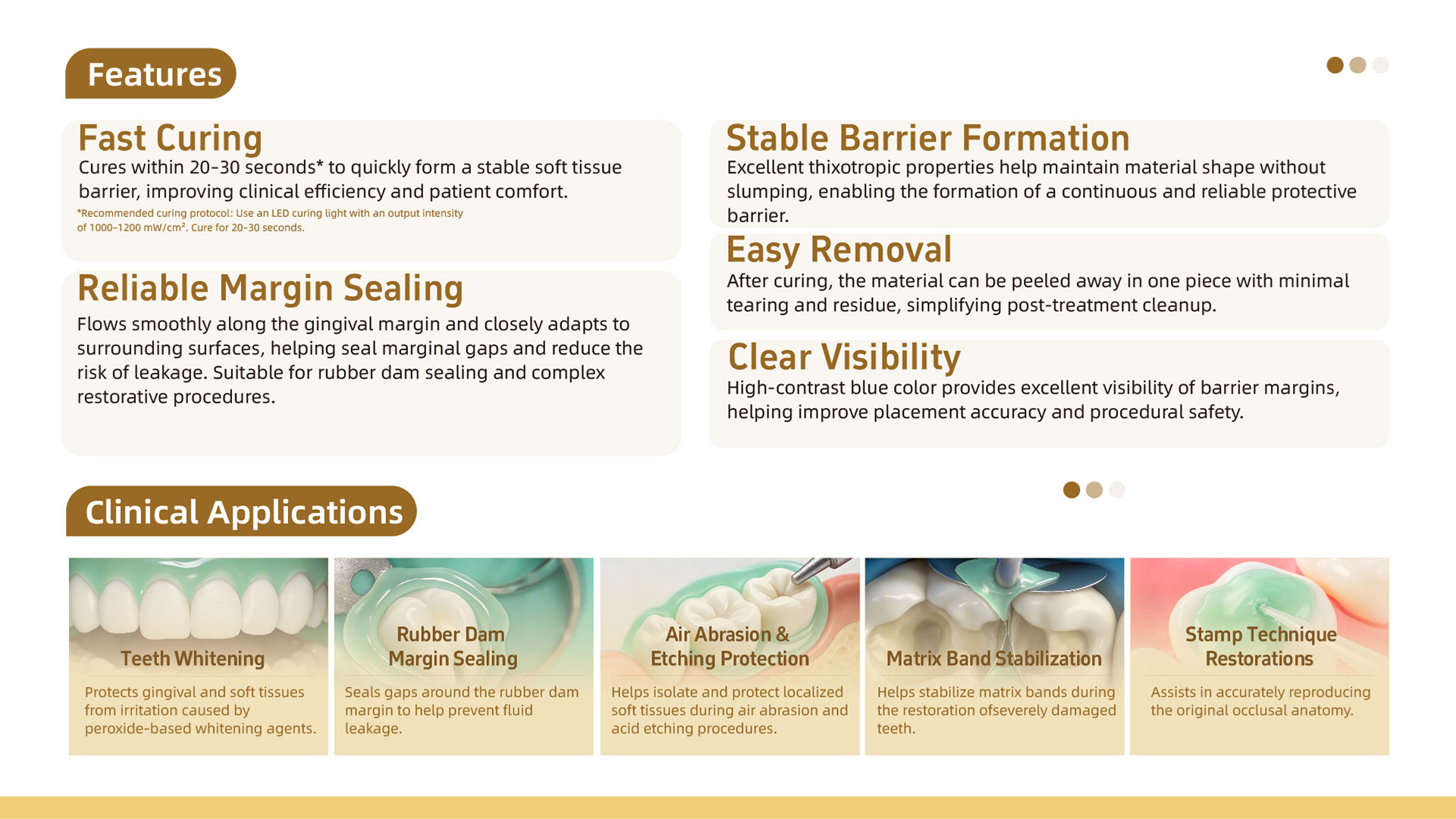 Features

Fast Curing
Cures within 20-30 seconds* to quickly form a stable soft tissue barrier, improving clinical efficiency and patient comfort.
*Recommended curing protocol: Use an LED curing light with an output intensity of 1000-1200 mW/cm². Cure for 20-30 seconds.

Reliable Margin Sealing
Flows smoothly along the gingival margin and closely adapts to surrounding surfaces, helping seal marginal gaps and reduce the risk of leakage. Suitable for rubber dam sealing and complex restorative procedures.

Stable Barrier Formation
Excellent thixotropic properties help maintain material shape without slumping, enabling the formation of a continuous and reliable protective barrier.

Easy Removal
After curing, the material can be peeled away in one piece with minimal tearing and residue, simplifying post-treatment cleanup.

Clear Visibility
High-contrast blue color provides excellent visibility of barrier margins, helping improve placement accuracy and procedural safety.

Clinical Applications

Teeth Whitening
Protects gingival and soft tissues from irritation caused by peroxide-based whitening agents.

Rubber Dam Margin Sealing
Seals gaps around the rubber dam margin to help prevent fluid leakage.

Air Abrasion & Etching Protection
Helps isolate and protect localized soft tissues during air abrasion and acid etching procedures.

Matrix Band Stabilization
Helps stabilize matrix bands during the restoration ofseverely damaged teeth.

Stamp Technique Restorations
Assists in accurately reproducing the original occlusal anatomy.